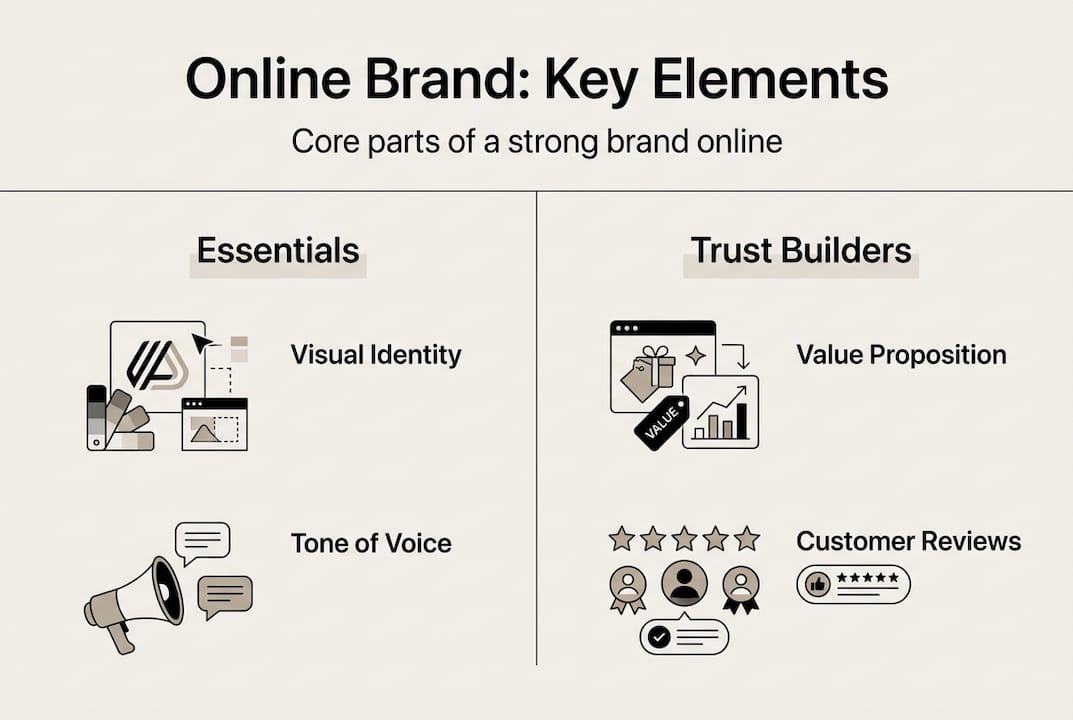 Online Brand: Key Elements

Core parts of a strong brand online

Essentials

Visual Identity

Tone of Voice

Trust Builders

VALUE

Value Proposition

Customer Reviews